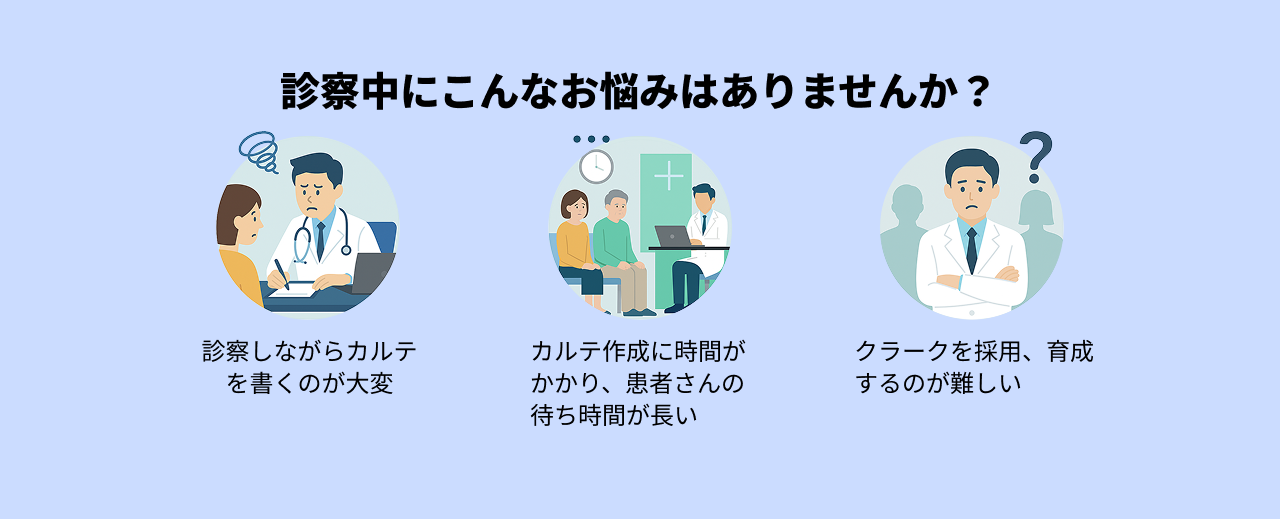 診察中にこんなお悩みはありませんか？

診察しながらカルテを書くのが大変

カルテ作成に時間がかかり、患者さんの待ち時間が長い

クラークを採用、育成するのが難しい